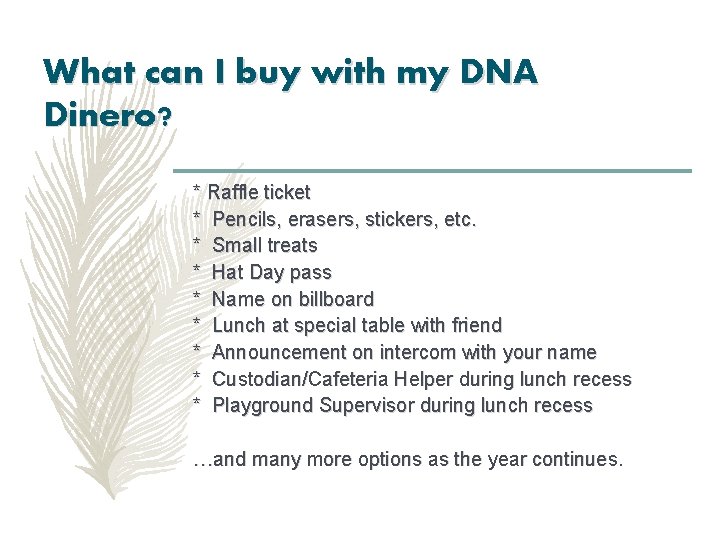 What can I buy with my DNA Dinero?

* Raffle ticket
* Pencils, erasers, stickers, etc.
* Small treats
* Hat Day pass
* Name on billboard
* Lunch at special table with friend
* Announcement on intercom with your name
* Custodian/Cafeteria Helper during lunch recess
* Playground Supervisor during lunch recess

…and many more options as the year continues.